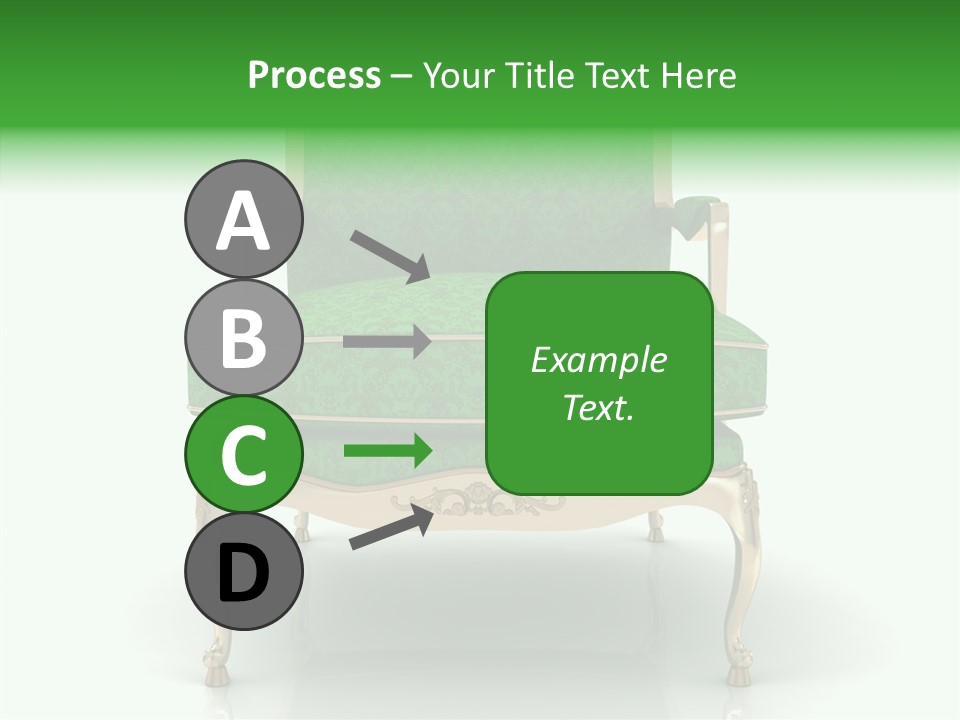 Process – Your Title Text Here

A

B

C

D

Example Text.